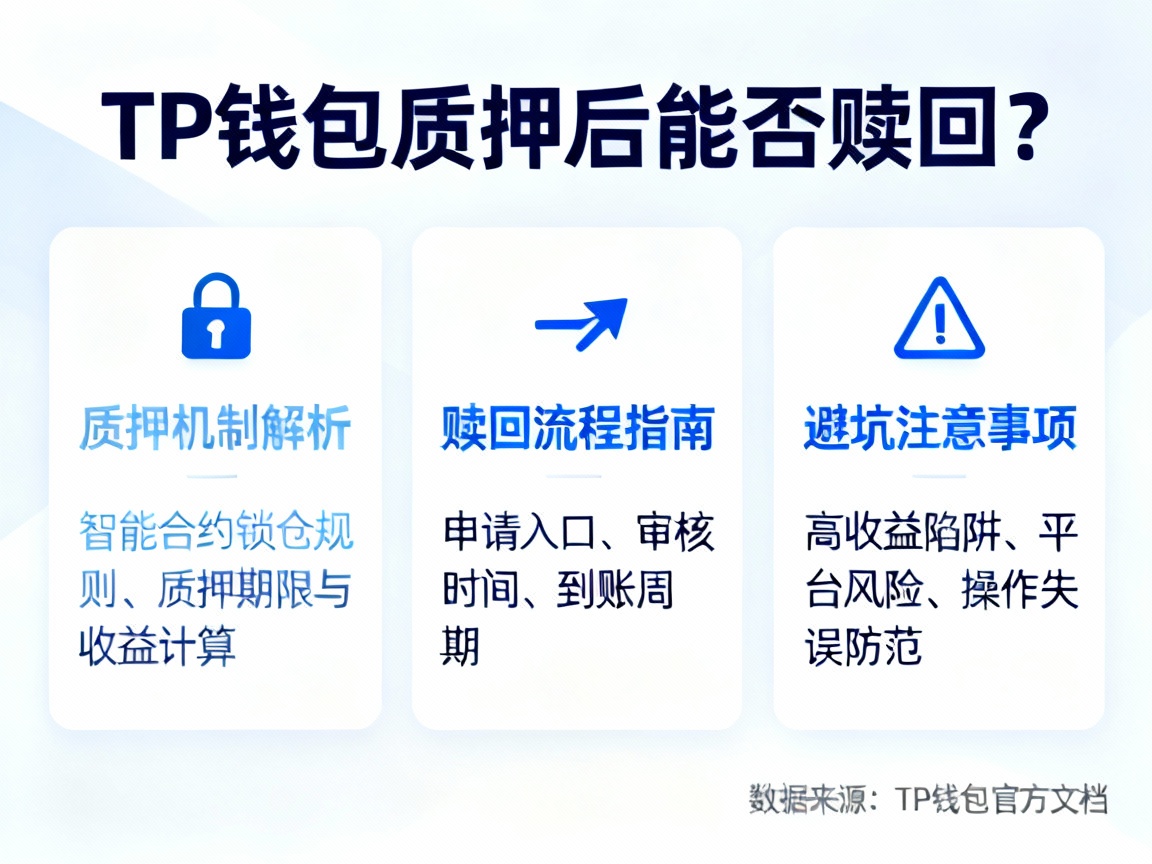 TP钱包质押后能否赎回？

质押机制解析

智能合约锁仓规则、质押期限与收益计算

赎回流程指南

申请入口、审核时间、到账周期

避坑注意事项

高收益陷阱、平台风险、操作失误防范

数据来源：TP钱包官方文档